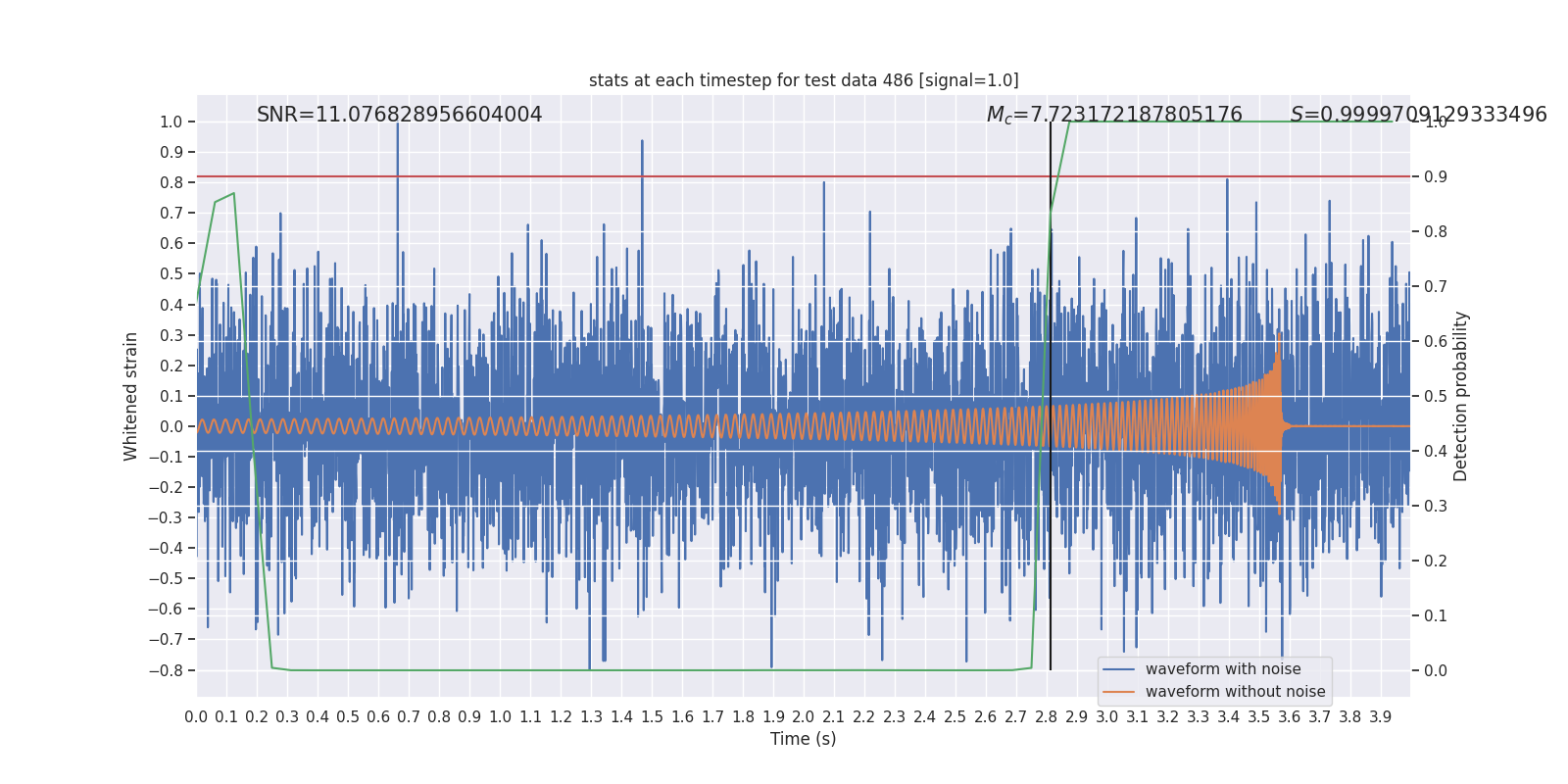 stats at each timestep for test data 486 [signal=1.0]

SNR=11.076828956604004

$M_c$=7.723172187805176

$S$=0.9999709129333496

1.0
0.9
0.8
0.7
0.6
0.5
0.4
0.3
0.2
0.1
0.0
−0.1
−0.2
−0.3
−0.4
−0.5
−0.6
−0.7
−0.8

Whitened strain

1.0
0.9
0.8
0.7
0.6
0.5
0.4
0.3
0.2
0.1
0.0

Detection probability

waveform with noise
waveform without noise

0.0 0.1 0.2 0.3 0.4 0.5 0.6 0.7 0.8 0.9 1.0 1.1 1.2 1.3 1.4 1.5 1.6 1.7 1.8 1.9 2.0 2.1 2.2 2.3 2.4 2.5 2.6 2.7 2.8 2.9 3.0 3.1 3.2 3.3 3.4 3.5 3.6 3.7 3.8 3.9

Time (s)